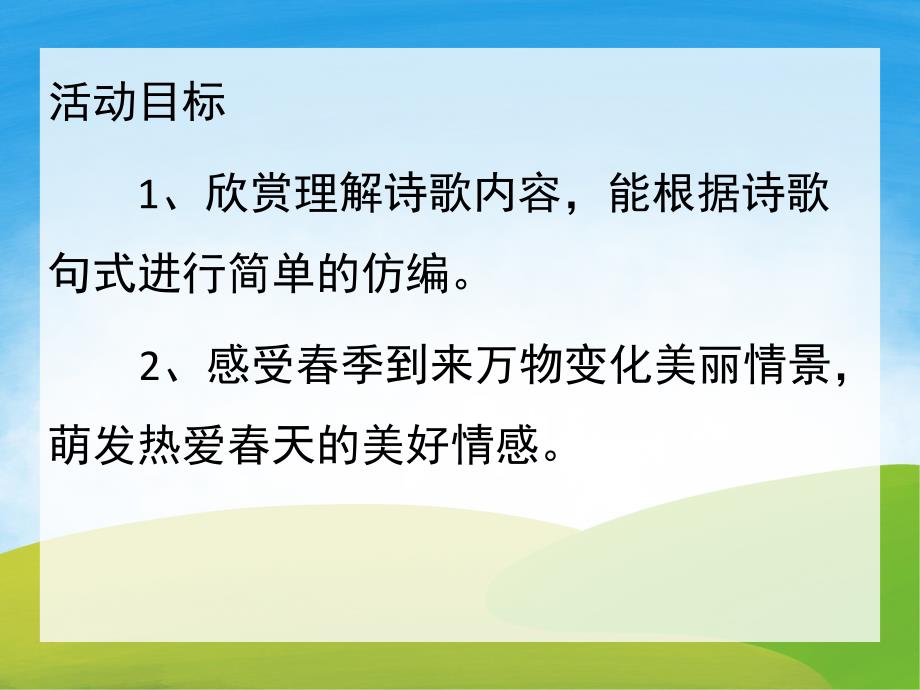 活动目标

1、欣赏理解诗歌内容，能根据诗歌句式进行简单的仿编。

2、感受春季到来万物变化美丽情景，萌发热爱春天的美好情感。